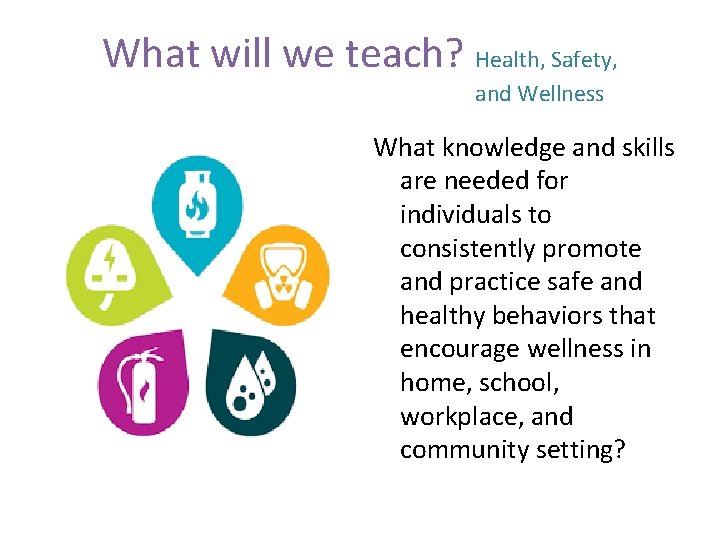 What will we teach? Health, Safety, and Wellness

What knowledge and skills are needed for individuals to consistently promote and practice safe and healthy behaviors that encourage wellness in home, school, workplace, and community setting?